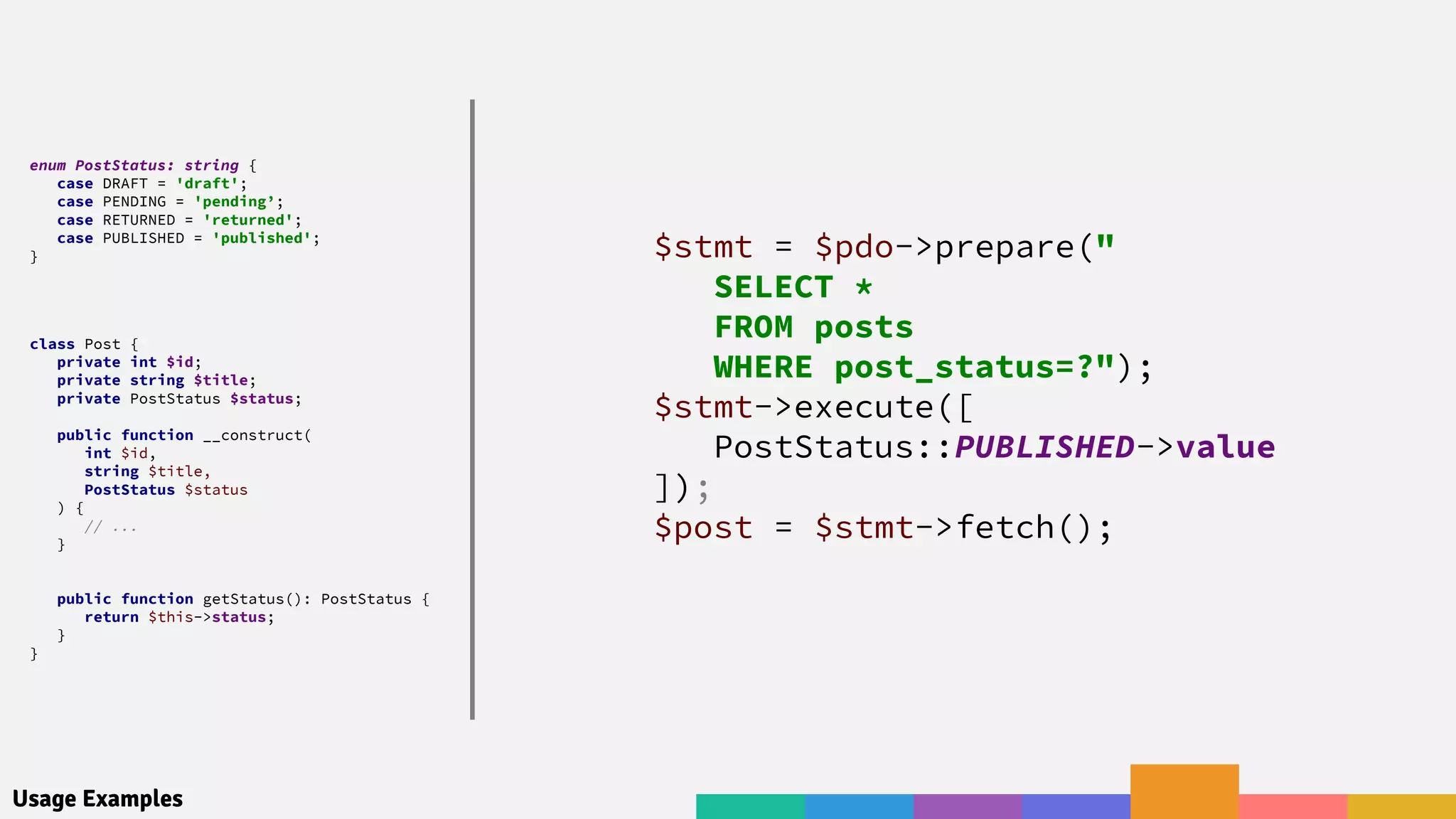 enum PostStatus: string {
    case DRAFT = 'draft';
    case PENDING = 'pending';
    case RETURNED = 'returned';
    case PUBLISHED = 'published';
}

class Post {
    private int $id;
    private string $title;
    private PostStatus $status;

    public function __construct(
        int $id,
        string $title,
        PostStatus $status
    ) {
        // ...
    }

    public function getStatus(): PostStatus {
        return $this->status;
    }
}

$stmt = $pdo->prepare("
    SELECT *
    FROM posts
    WHERE post_status=?");
$stmt->execute([
    PostStatus::PUBLISHED->value
]);
$post = $stmt->fetch();

Usage Examples